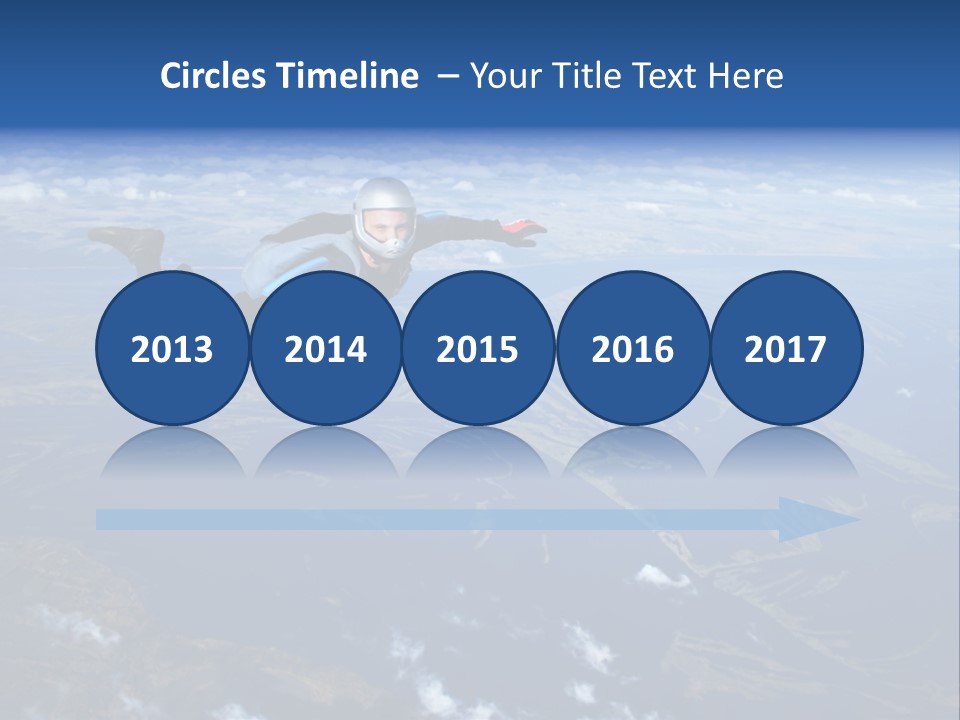 Circles Timeline – Your Title Text Here

2013

2014

2015

2016

2017